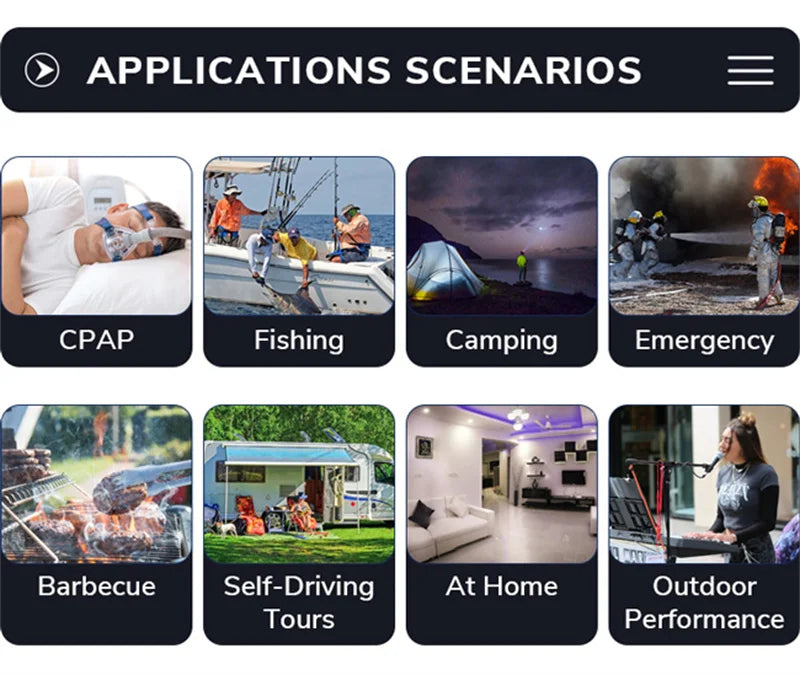 APPLICATIONS SCENARIOS

CPAP

Fishing

Camping

Emergency

Barbecue

Self-Driving Tours

At Home

Outdoor Performance